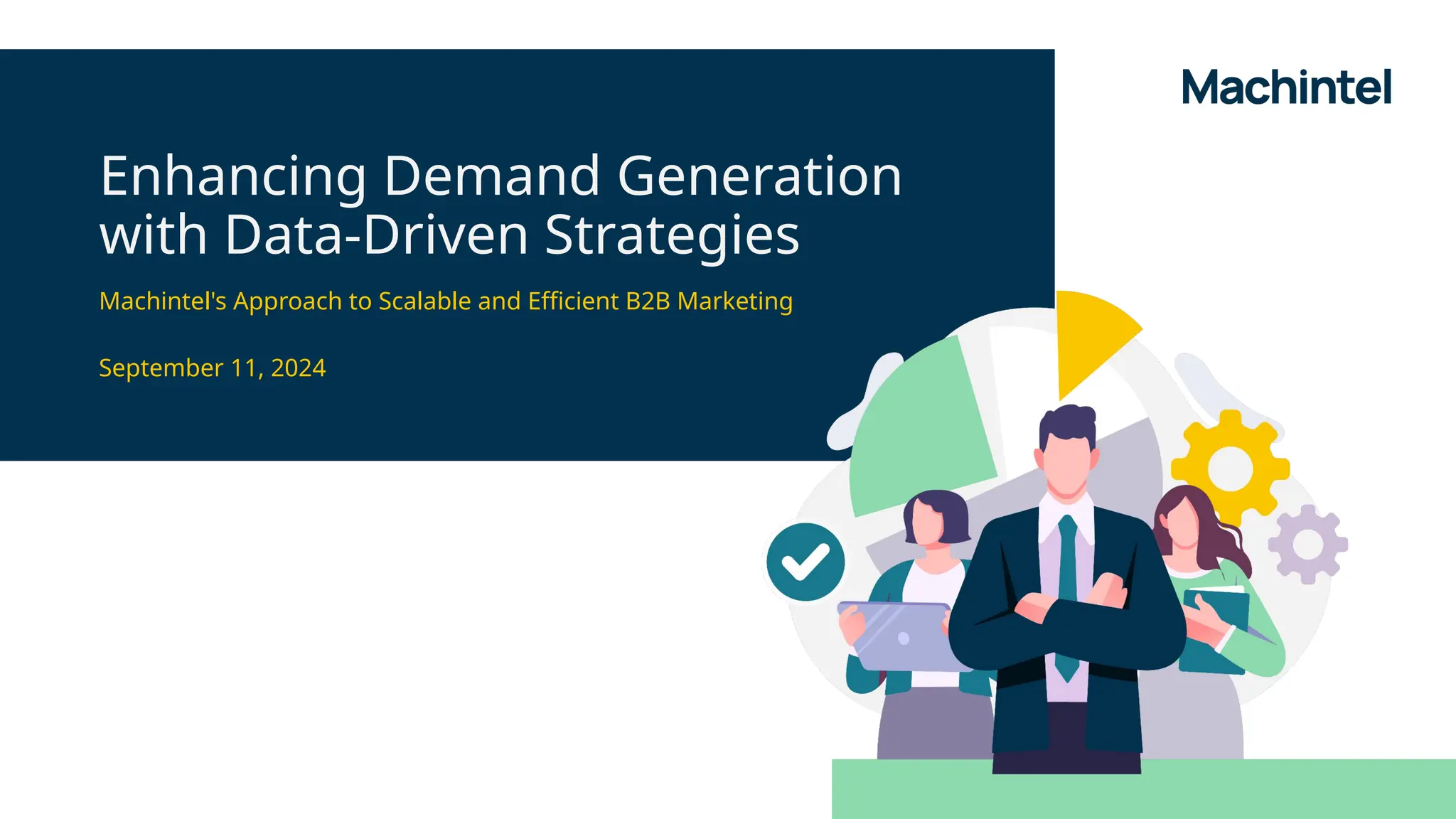 Machintel

Enhancing Demand Generation with Data-Driven Strategies

Machintel's Approach to Scalable and Efficient B2B Marketing

September 11, 2024